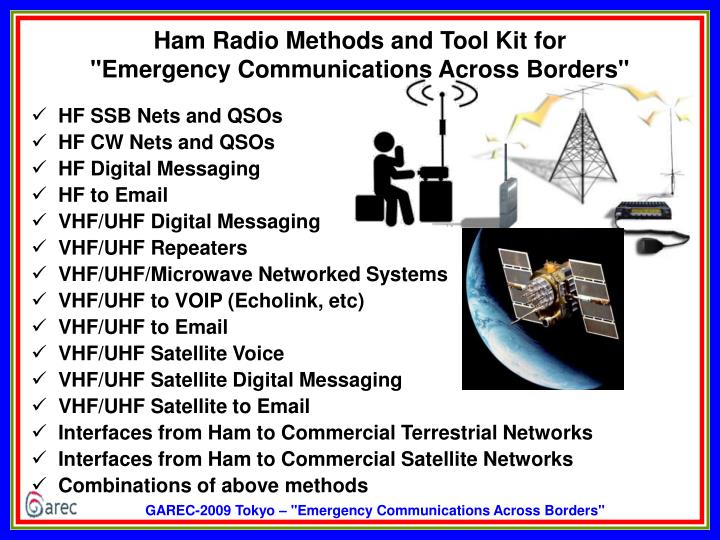 Ham Radio Methods and Tool Kit for "Emergency Communications Across Borders"

✓ HF SSB Nets and QSOs
✓ HF CW Nets and QSOs
✓ HF Digital Messaging
✓ HF to Email
✓ VHF/UHF Digital Messaging
✓ VHF/UHF Repeaters
✓ VHF/UHF/Microwave Networked Systems
✓ VHF/UHF to VOIP (Echolink, etc)
✓ VHF/UHF to Email
✓ VHF/UHF Satellite Voice
✓ VHF/UHF Satellite Digital Messaging
✓ VHF/UHF Satellite to Email
✓ Interfaces from Ham to Commercial Terrestrial Networks
✓ Interfaces from Ham to Commercial Satellite Networks
✓ Combinations of above methods

Garec

GAREC-2009 Tokyo – "Emergency Communications Across Borders"